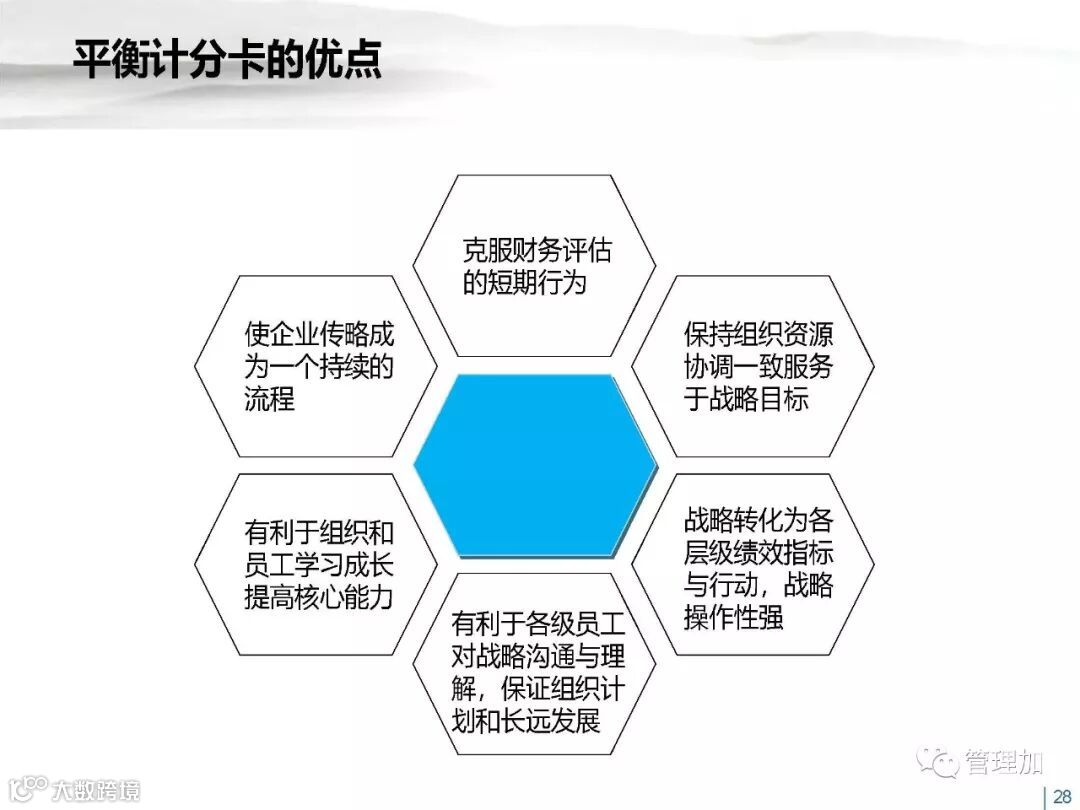 平衡计分卡的优点

克服财务评估的短期行为

使企业传略成为一个持续的流程

保持组织资源协调一致服务于战略目标

有利于组织和员工学习成长提高核心能力

战略转化为各层级绩效指标与行动，战略操作性强

有利于各级员工对战略沟通与理解，保证组织计划和长远发展

管理加

大数跨境

28